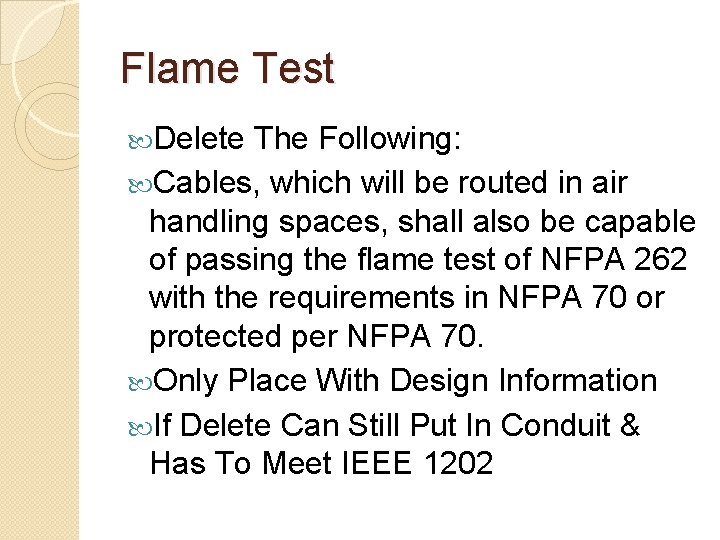 Flame Test

Delete The Following:

Cables, which will be routed in air handling spaces, shall also be capable of passing the flame test of NFPA 262 with the requirements in NFPA 70 or protected per NFPA 70.

Only Place With Design Information

If Delete Can Still Put In Conduit & Has To Meet IEEE 1202